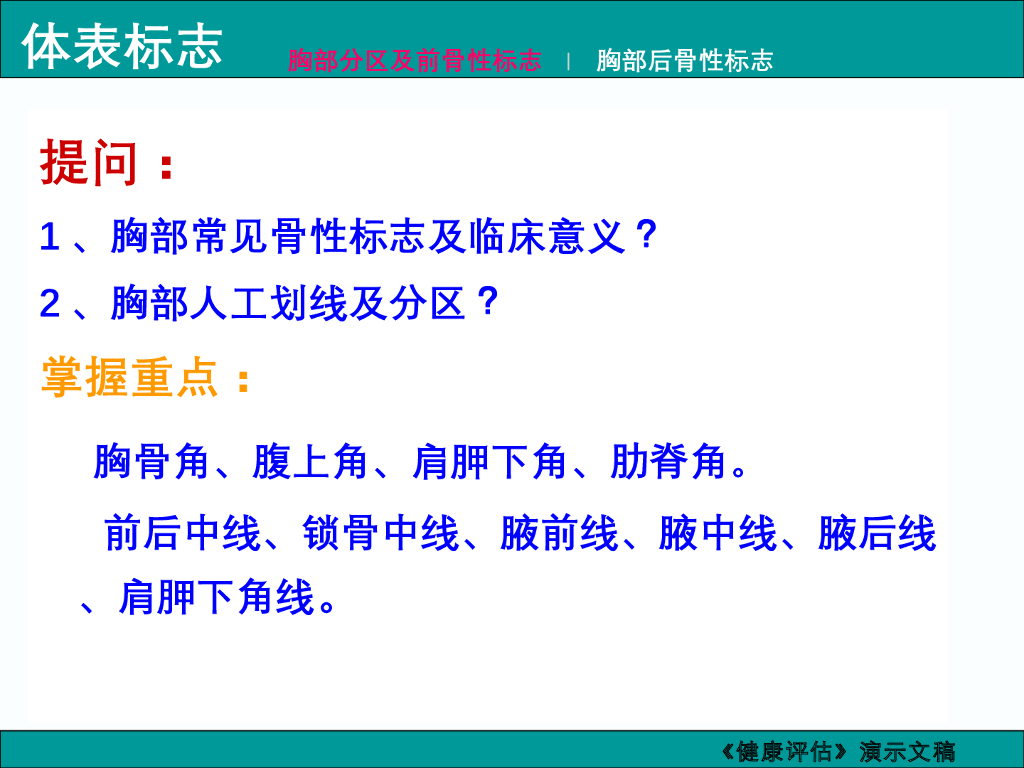 体表标志

胸部分区及前骨性标志 | 胸部后骨性标志

提问：

1、胸部常见骨性标志及临床意义？

2、胸部人工划线及分区？

掌握重点：

胸骨角、腹上角、肩胛下角、肋脊角。

前后中线、锁骨中线、腋前线、腋中线、腋后线、肩胛下角线。

《健康评估》演示文稿